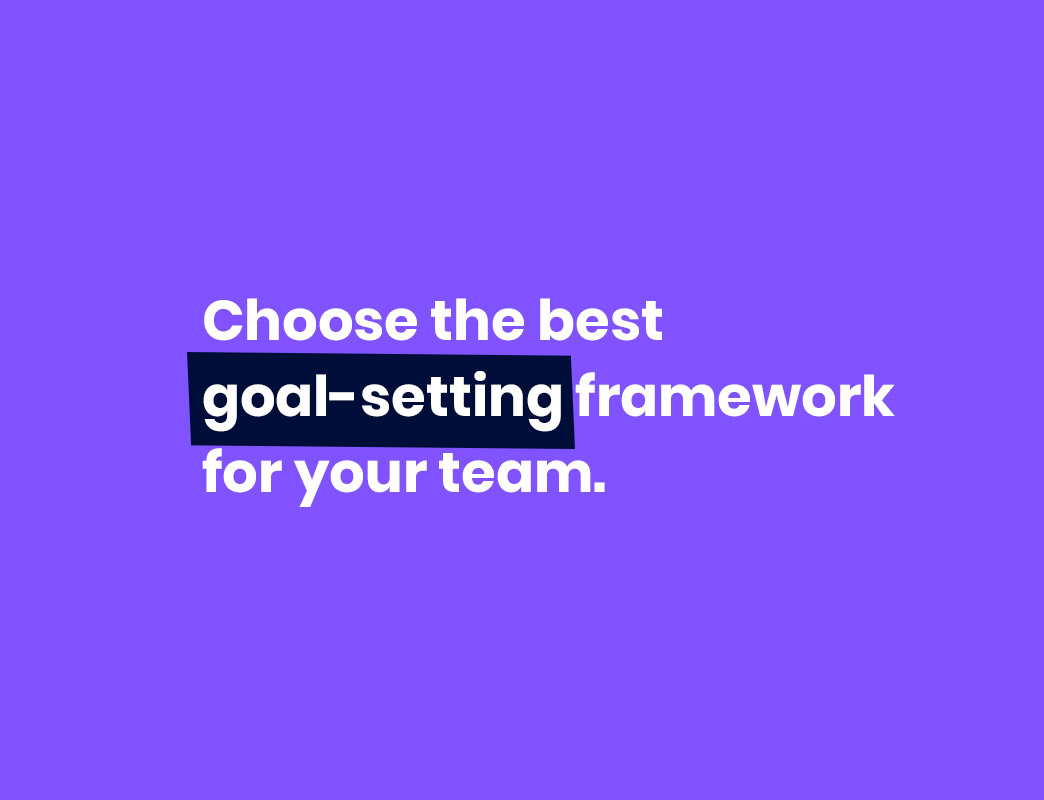 Choose the best goal-setting framework for your team.